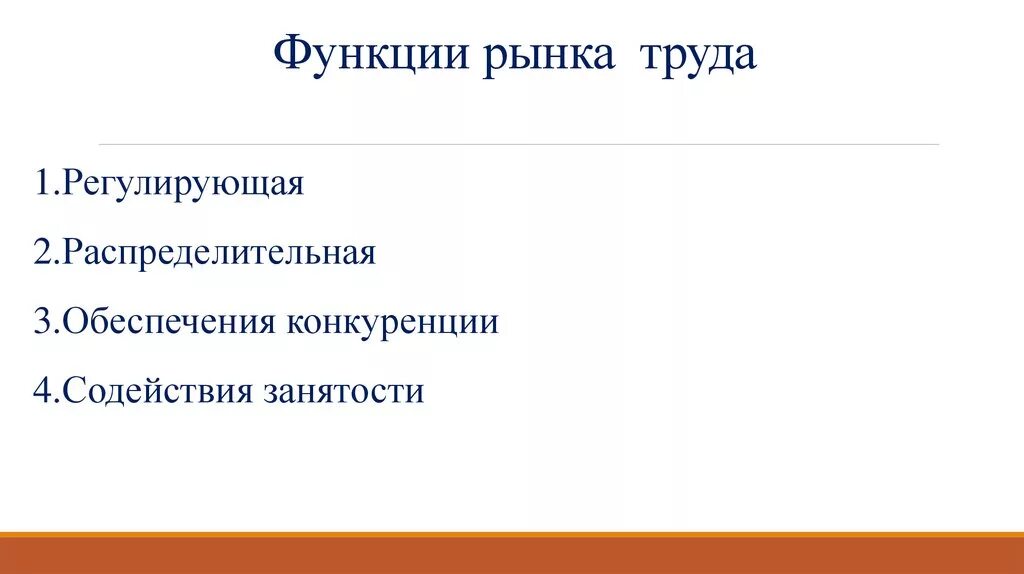 Функции рынка труда

1.Регулирующая

2.Распределительная

3.Обеспечения конкуренции

4.Содействия занятости